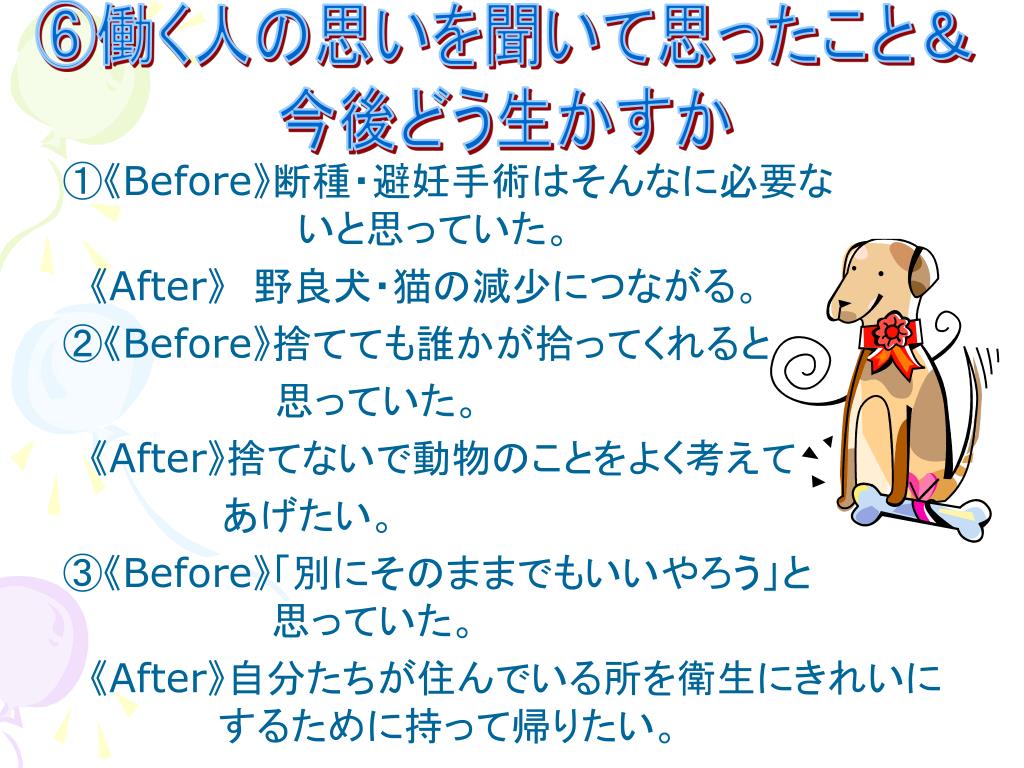 ⑥働く人の思いを聞いて思ったこと&今後どう生かすか

①《Before》断種・避妊手術はそんなに必要ないと思っていた。

《After》 野良犬・猫の減少につながる。

②《Before》捨てても誰かが拾ってくれると思っていた。

《After》捨てないで動物のことをよく考えてあげたい。

③《Before》「別にそのままでもいいやろう」と思っていた。

《After》自分たちが住んでいる所を衛生にきれいにするために持って帰りたい。